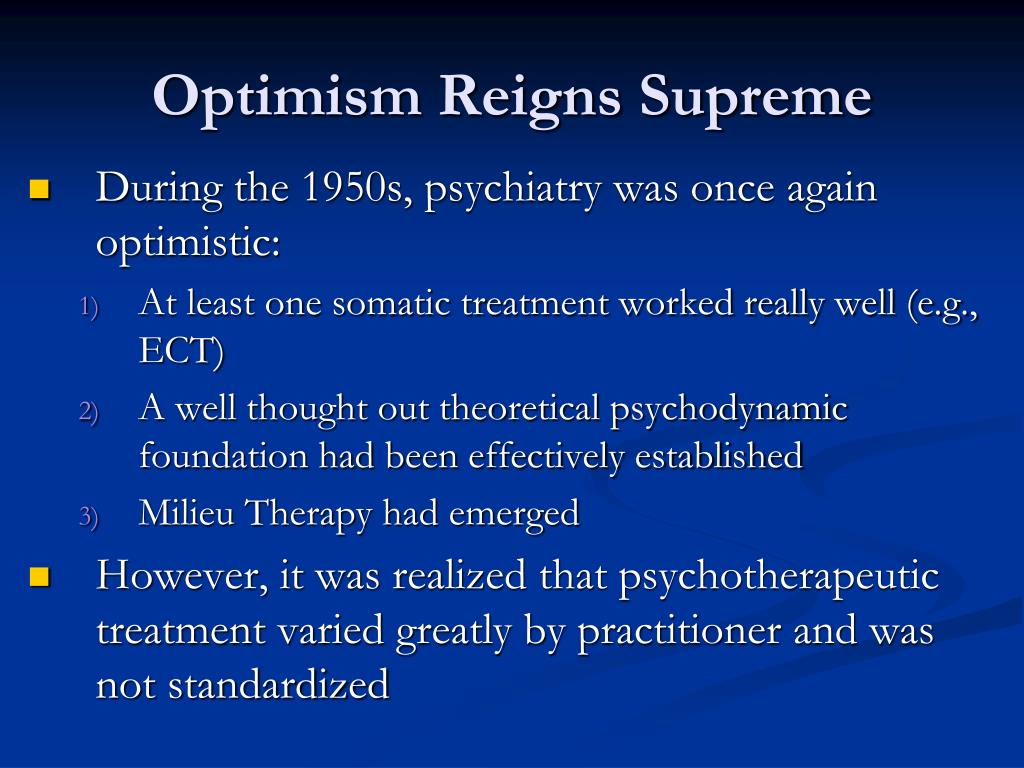 Optimism Reigns Supreme

During the 1950s, psychiatry was once again optimistic:

1) At least one somatic treatment worked really well (e.g., ECT)

2) A well thought out theoretical psychodynamic foundation had been effectively established

3) Milieu Therapy had emerged

However, it was realized that psychotherapeutic treatment varied greatly by practitioner and was not standardized